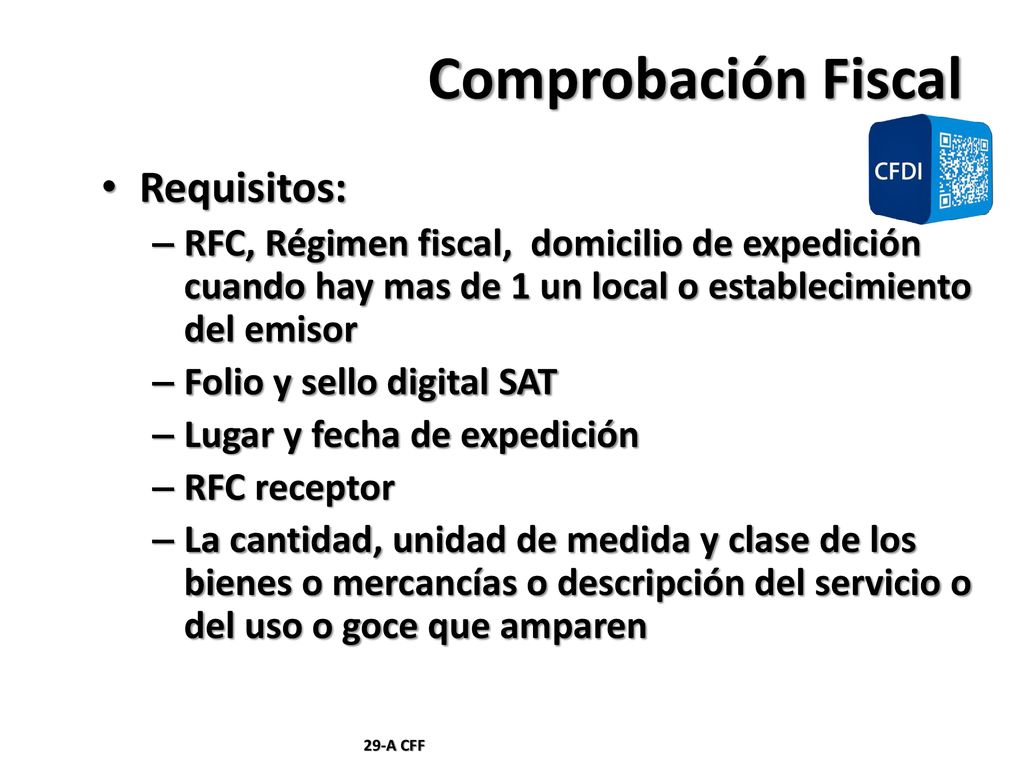 Comprobación Fiscal

CFDI

• Requisitos:
– RFC, Régimen fiscal, domicilio de expedición cuando hay mas de 1 un local o establecimiento del emisor
– Folio y sello digital SAT
– Lugar y fecha de expedición
– RFC receptor
– La cantidad, unidad de medida y clase de los bienes o mercancías o descripción del servicio o del uso o goce que amparen

29-A CFF